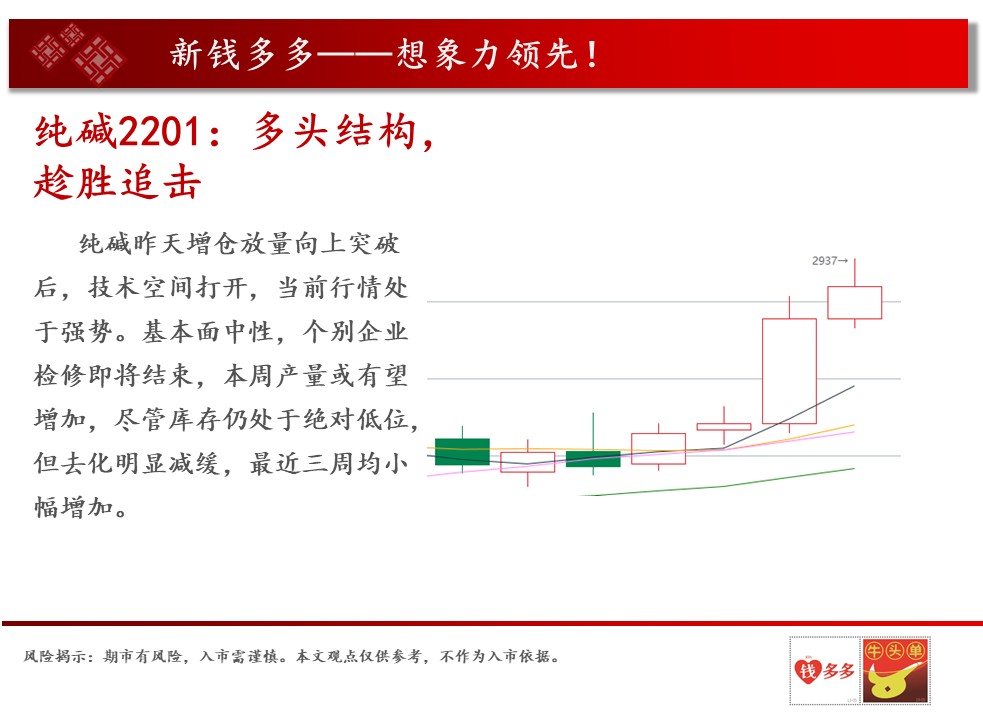 新钱多多——想象力领先！

纯碱2201：多头结构，趁胜追击

纯碱昨天增仓放量向上突破后，技术空间打开，当前行情处于强势。基本面中性，个别企业检修即将结束，本周产量或有望增加，尽管库存仍处于绝对低位，但去化明显减缓，最近三周均小幅增加。

2937→

风险揭示：期市有风险，入市需谨慎。本文观点仅供参考，不作为入市依据。

钱多多

牛头单